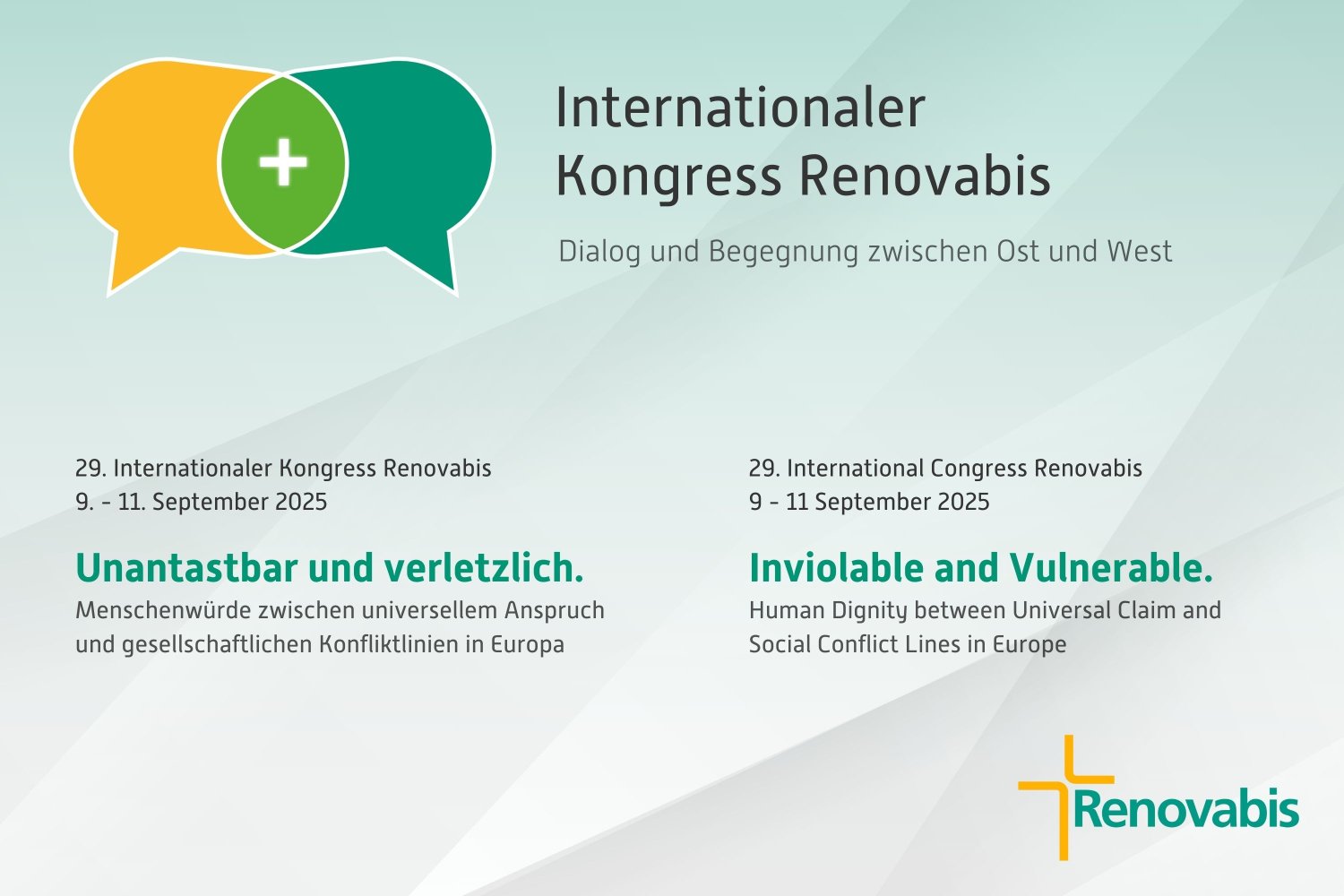 Internationaler Kongress Renovabis

Dialog und Begegnung zwischen Ost und West

29. Internationaler Kongress Renovabis
9. - 11. September 2025

Unantastbar und verletzlich.
Menschenwürde zwischen universellem Anspruch und gesellschaftlichen Konfliktlinien in Europa

29. International Congress Renovabis
9 - 11 September 2025

Inviolable and Vulnerable.
Human Dignity between Universal Claim and Social Conflict Lines in Europe

Renovabis